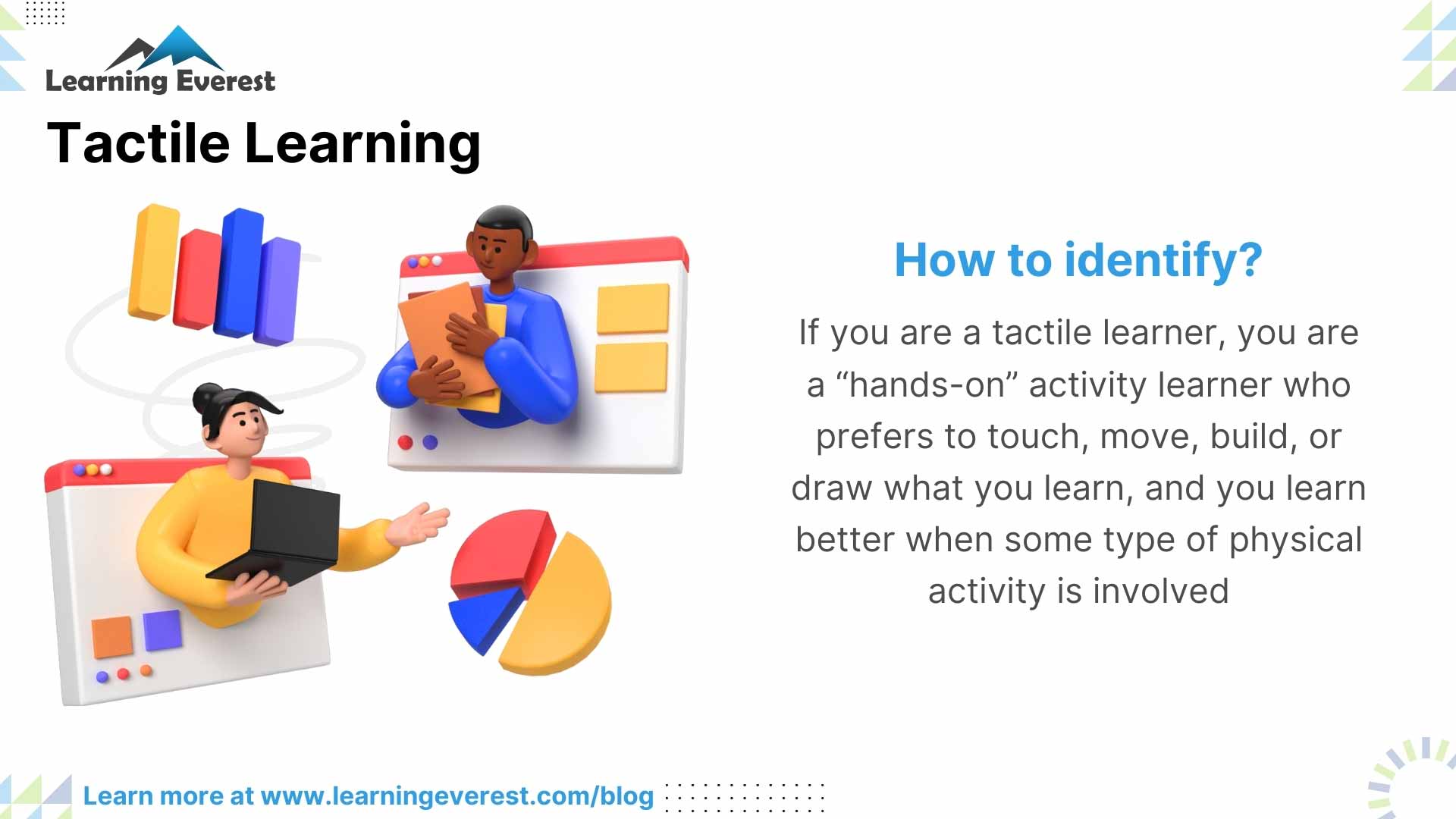 Learning Everest

Tactile Learning

How to identify?

If you are a tactile learner, you are a “hands-on” activity learner who prefers to touch, move, build, or draw what you learn, and you learn better when some type of physical activity is involved

Learn more at www.learningeverest.com/blog